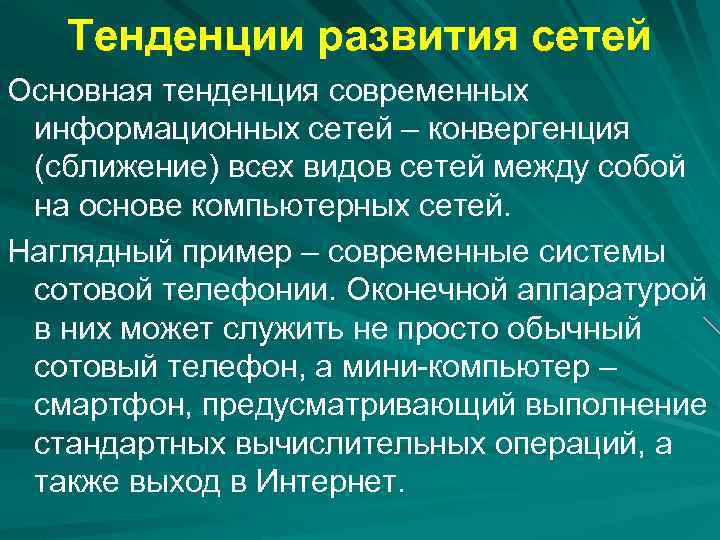 Тенденции развития сетей

Основная тенденция современных информационных сетей – конвергенция (сближение) всех видов сетей между собой на основе компьютерных сетей.

Наглядный пример – современные системы сотовой телефонии. Оконечной аппаратурой в них может служить не просто обычный сотовый телефон, а мини-компьютер – смартфон, предусматривающий выполнение стандартных вычислительных операций, а также выход в Интернет.